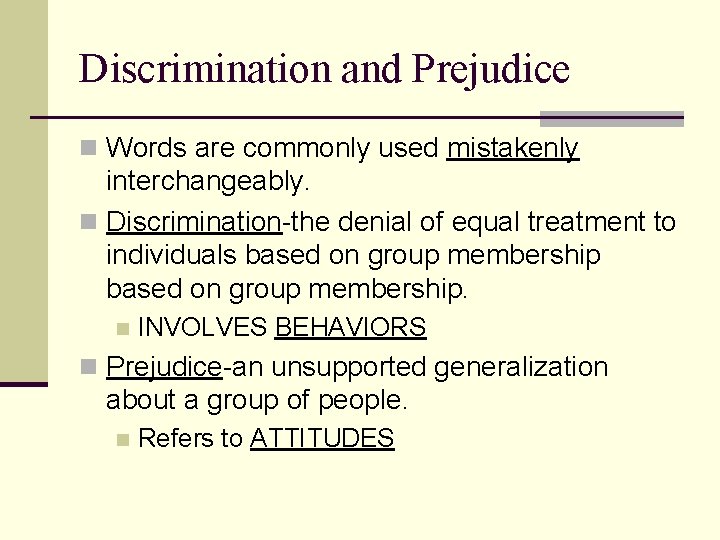 Discrimination and Prejudice

Words are commonly used mistakenly interchangeably.

Discrimination-the denial of equal treatment to individuals based on group membership based on group membership.

INVOLVES BEHAVIORS

Prejudice-an unsupported generalization about a group of people.

Refers to ATTITUDES